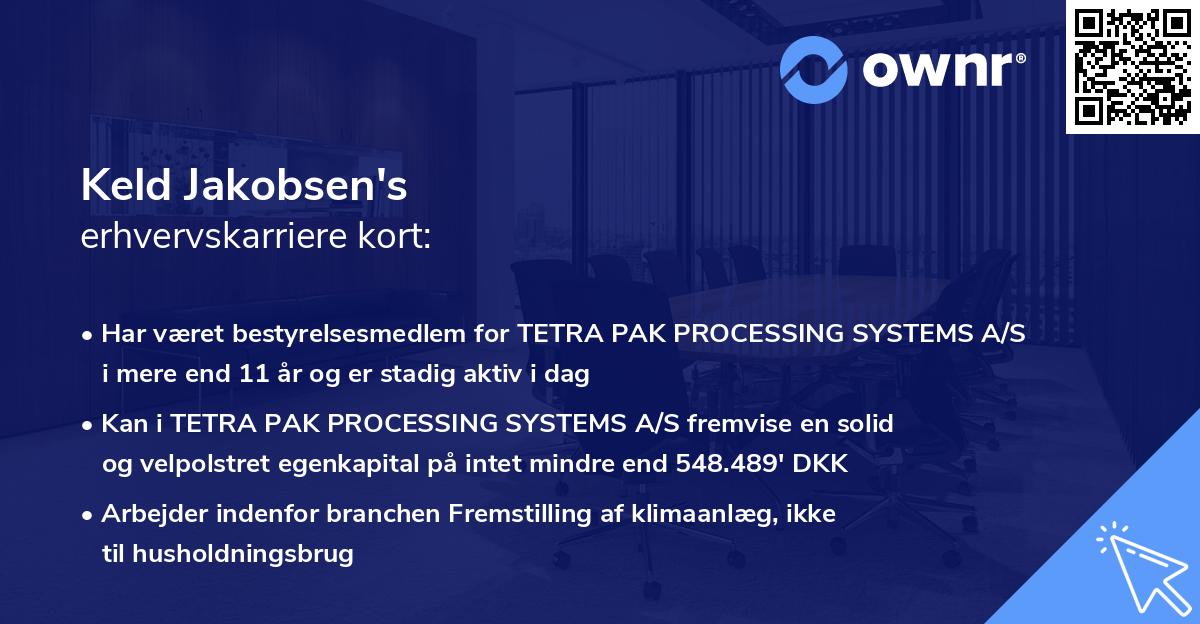 ownr®

Keld Jakobsen's
erhvervskarriere kort:

• Har været bestyrelsesmedlem for TETRA PAK PROCESSING SYSTEMS A/S i mere end 11 år og er stadig aktiv i dag

• Kan i TETRA PAK PROCESSING SYSTEMS A/S fremvise en solid og velpolstret egenkapital på intet mindre end 548.489' DKK

• Arbejder indenfor branchen Fremstilling af klimaanlæg, ikke til husholdningsbrug